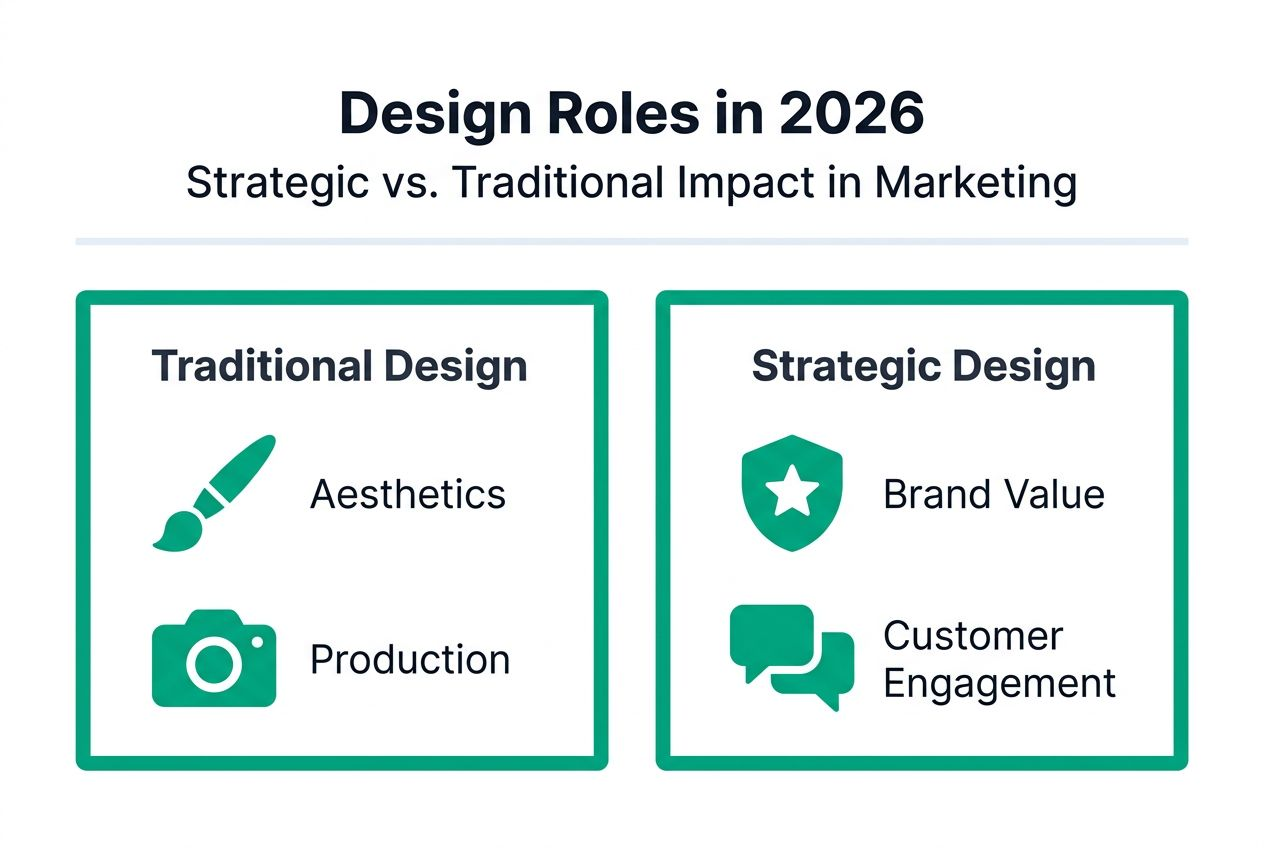 Design Roles in 2026
Strategic vs. Traditional Impact in Marketing

Traditional Design

Aesthetics

Production

Strategic Design

Brand Value

Customer Engagement